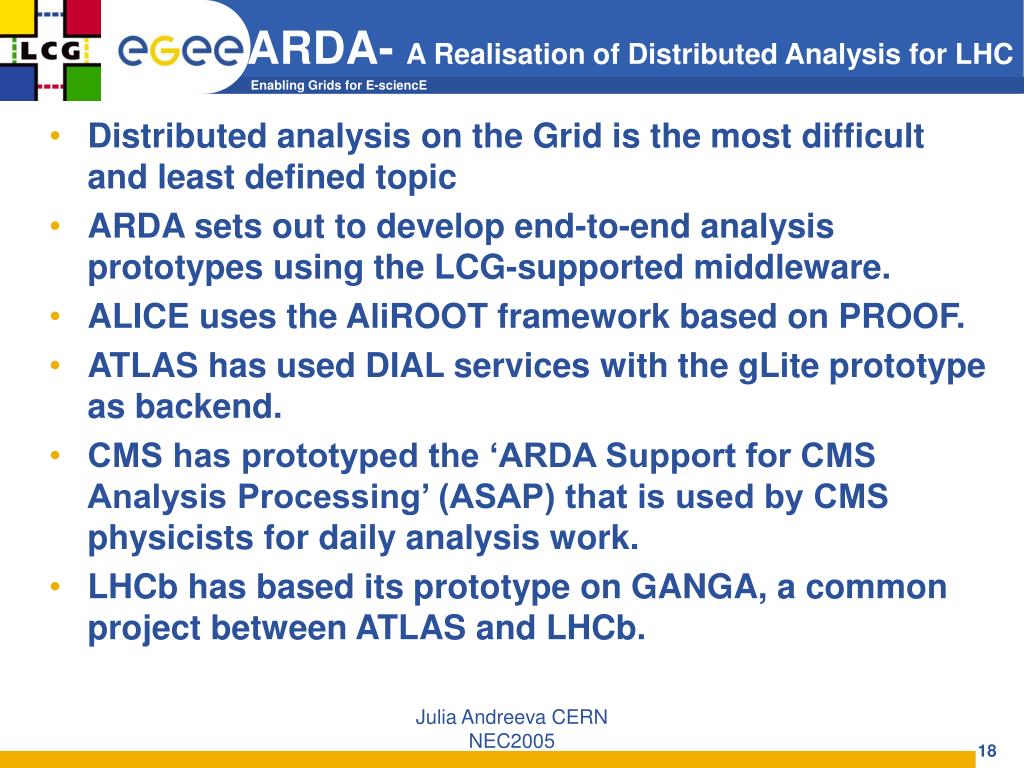 LCG

eGee ARDA- A Realisation of Distributed Analysis for LHC

Enabling Grids for E-sciencE

• Distributed analysis on the Grid is the most difficult and least defined topic
• ARDA sets out to develop end-to-end analysis prototypes using the LCG-supported middleware.
• ALICE uses the AliROOT framework based on PROOF.
• ATLAS has used DIAL services with the gLite prototype as backend.
• CMS has prototyped the ‘ARDA Support for CMS Analysis Processing’ (ASAP) that is used by CMS physicists for daily analysis work.
• LHCb has based its prototype on GANGA, a common project between ATLAS and LHCb.

Julia Andreeva CERN
NEC2005

18